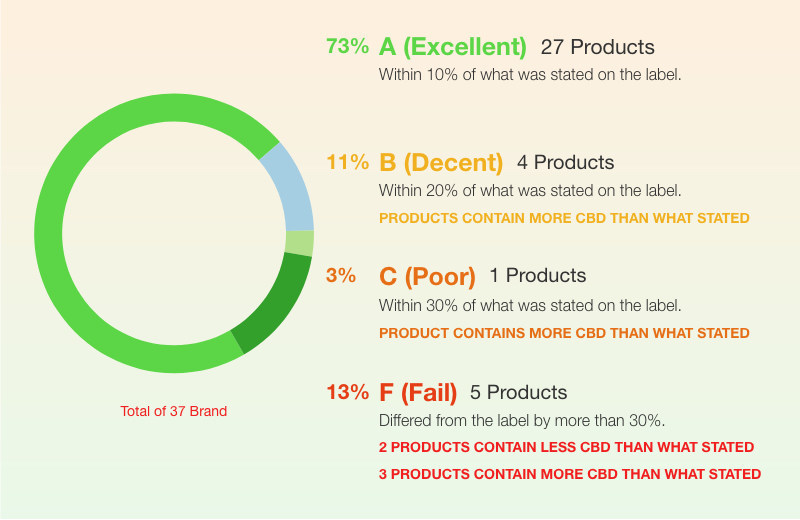 Total of 37 Brand

73% A (Excellent) 27 Products
Within 10% of what was stated on the label.

11% B (Decent) 4 Products
Within 20% of what was stated on the label.
PRODUCTS CONTAIN MORE CBD THAN WHAT STATED

3% C (Poor) 1 Products
Within 30% of what was stated on the label.
PRODUCT CONTAINS MORE CBD THAN WHAT STATED

13% F (Fail) 5 Products
Differed from the label by more than 30%.
2 PRODUCTS CONTAIN LESS CBD THAN WHAT STATED
3 PRODUCTS CONTAIN MORE CBD THAN WHAT STATED